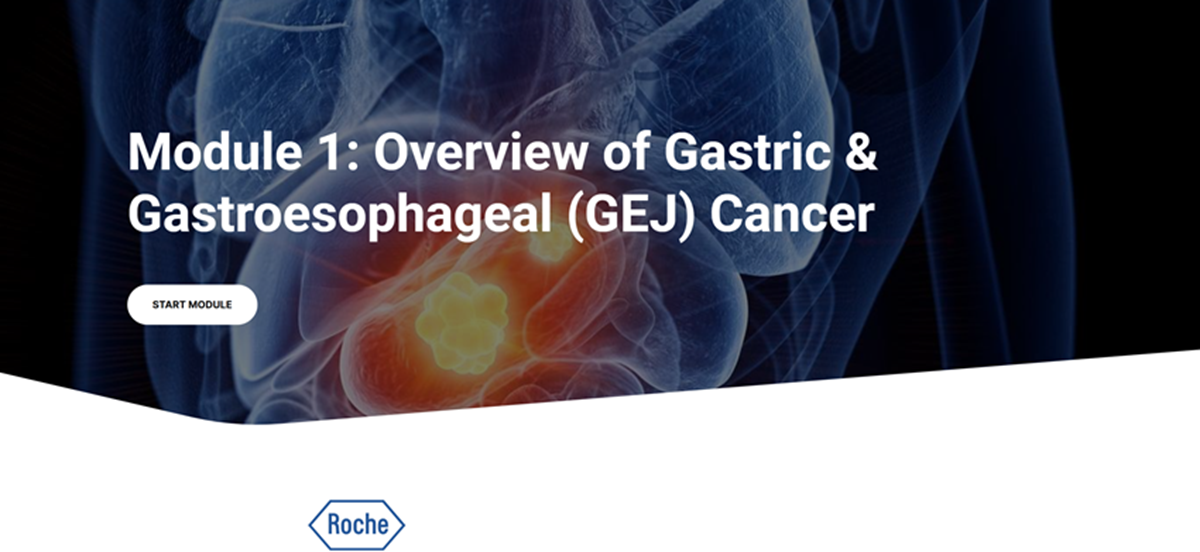 Module 1: Overview of Gastric & Gastroesophageal (GEJ) Cancer

START MODULE

Roche